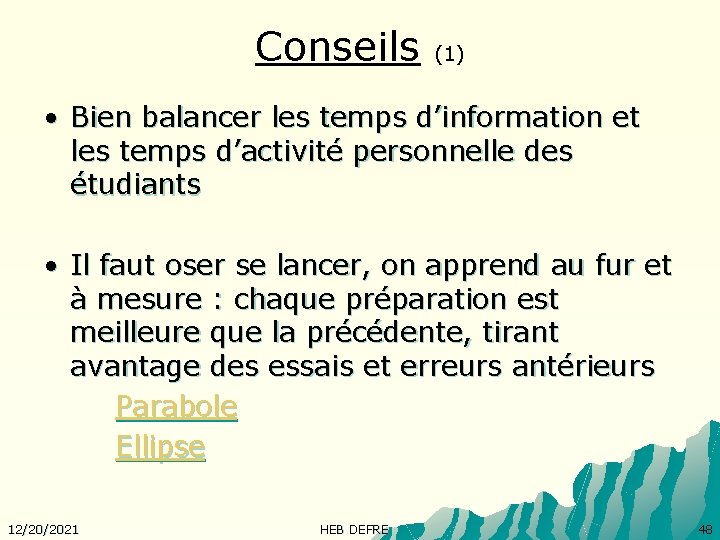 Conseils (1)

• Bien balancer les temps d’information et les temps d’activité personnelle des étudiants

• Il faut oser se lancer, on apprend au fur et à mesure : chaque préparation est meilleure que la précédente, tirant avantage des essais et erreurs antérieurs

Parabole

Ellipse

12/20/2021

HEB DEFRE

48